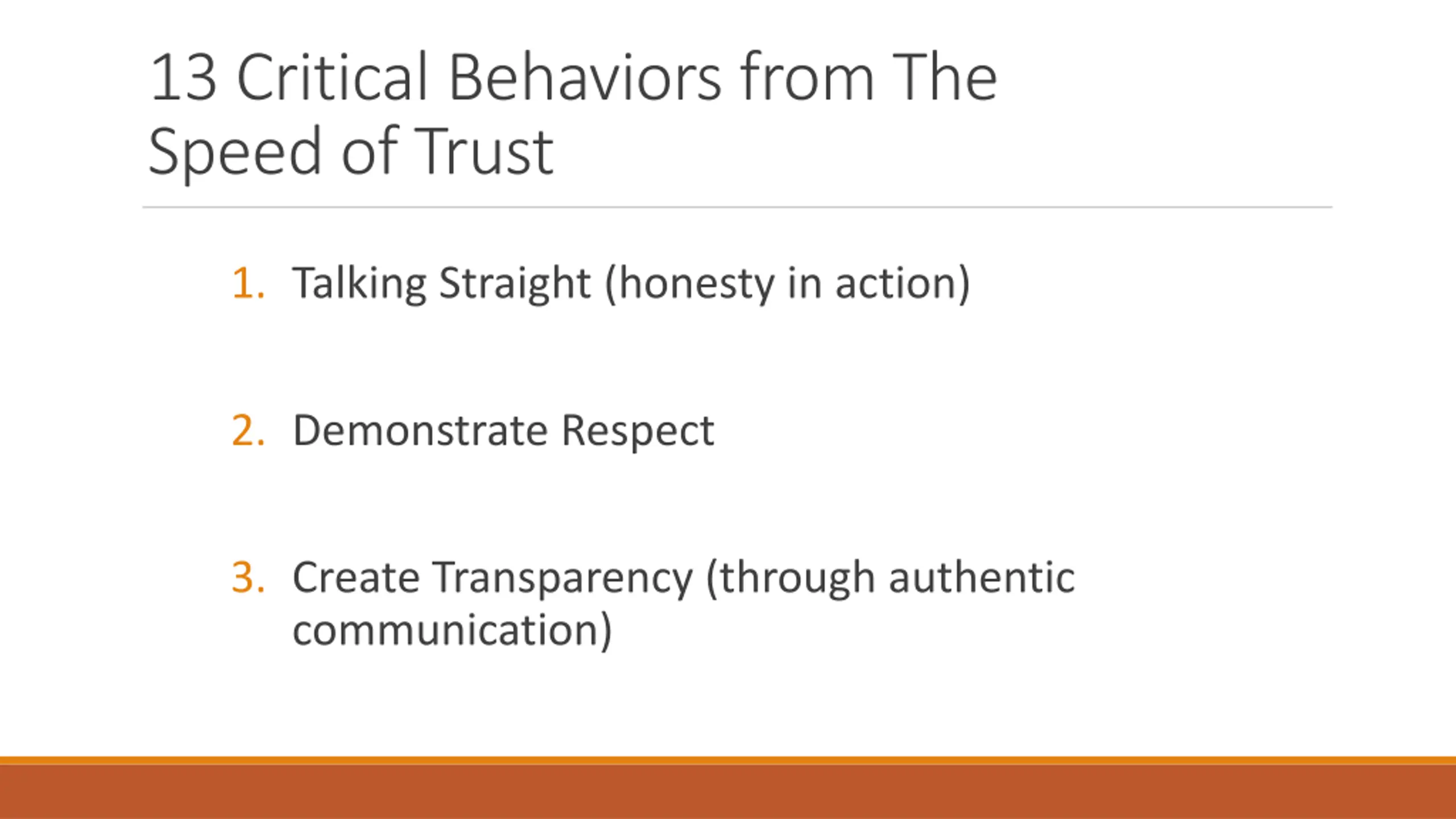 13 Critical Behaviors from The Speed of Trust

1. Talking Straight (honesty in action)

2. Demonstrate Respect

3. Create Transparency (through authentic communication)